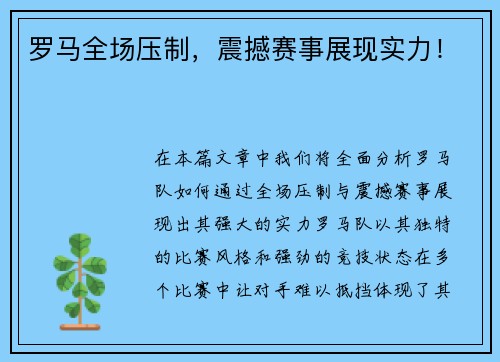 罗马全场压制，震撼赛事展现实力！

在本篇文章中我们将全面分析罗马队如何通过全场压制与震撼赛事展现出其强大的实力罗马队以其独特的比赛风格和强劲的竞技状态在多个比赛中让对手难以抵挡体现了其